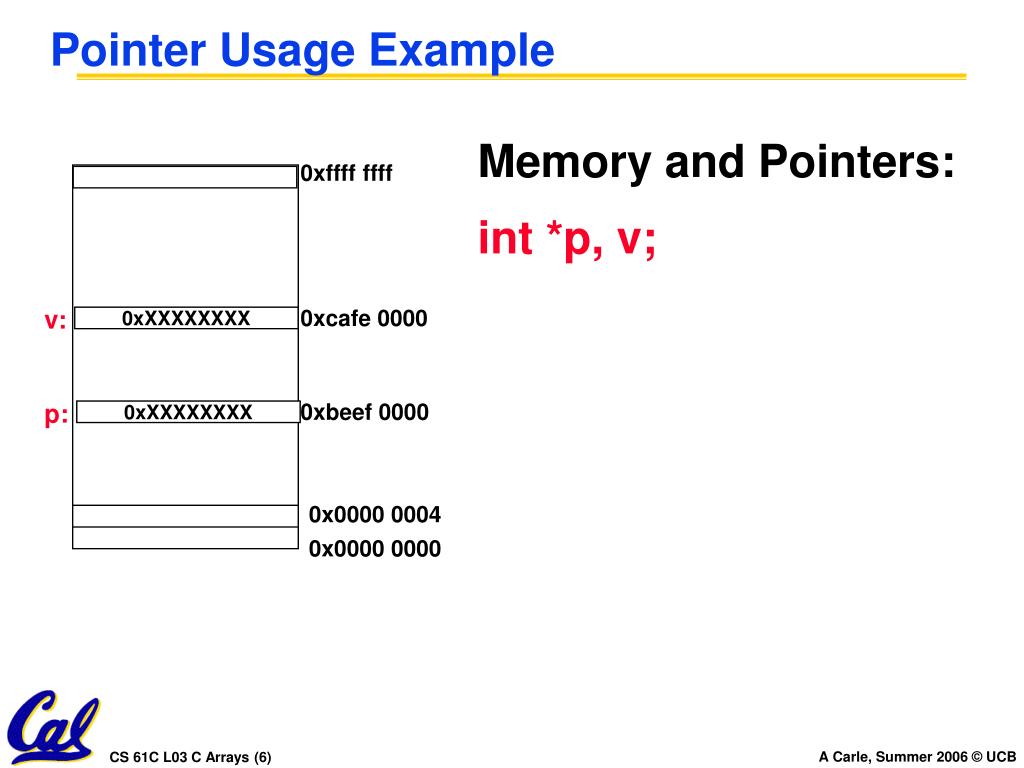 Pointer Usage Example

0xffff ffff

v: 0xXXXXXXXX 0xcafe 0000

p: 0xXXXXXXXX 0xbeef 0000

0x0000 0004

0x0000 0000

Memory and Pointers:

int *p, v;

Cal

CS 61C L03 C Arrays (6)

A Carle, Summer 2006 © UCB